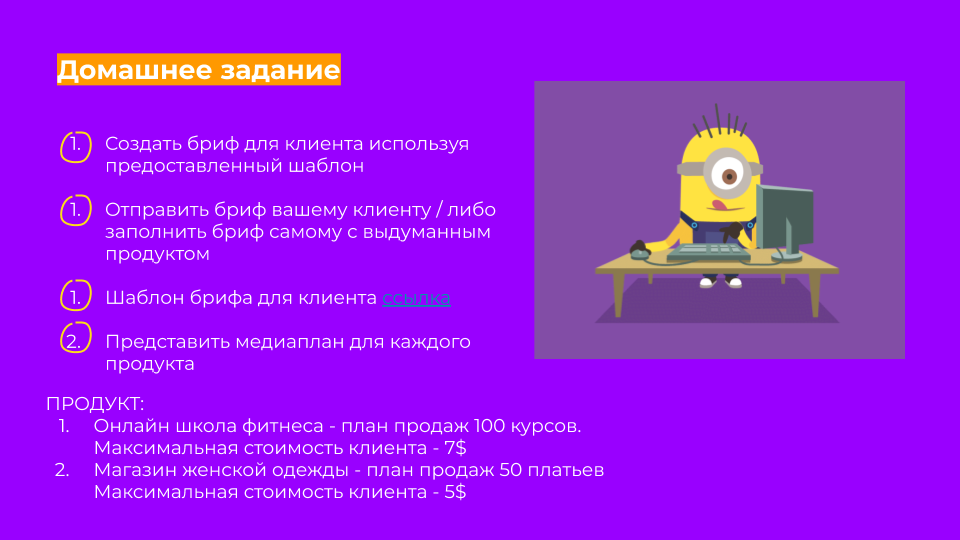 Домашнее задание

1. Создать бриф для клиента используя предоставленный шаблон

1. Отправить бриф вашему клиенту / либо заполнить бриф самому с выдуманным продуктом

1. Шаблон брифа для клиента ссылка

2. Представить медиаплан для каждого продукта

ПРОДУКТ:
1. Онлайн школа фитнеса - план продаж 100 курсов. Максимальная стоимость клиента - 7$
2. Магазин женской одежды - план продаж 50 платьев Максимальная стоимость клиента - 5$